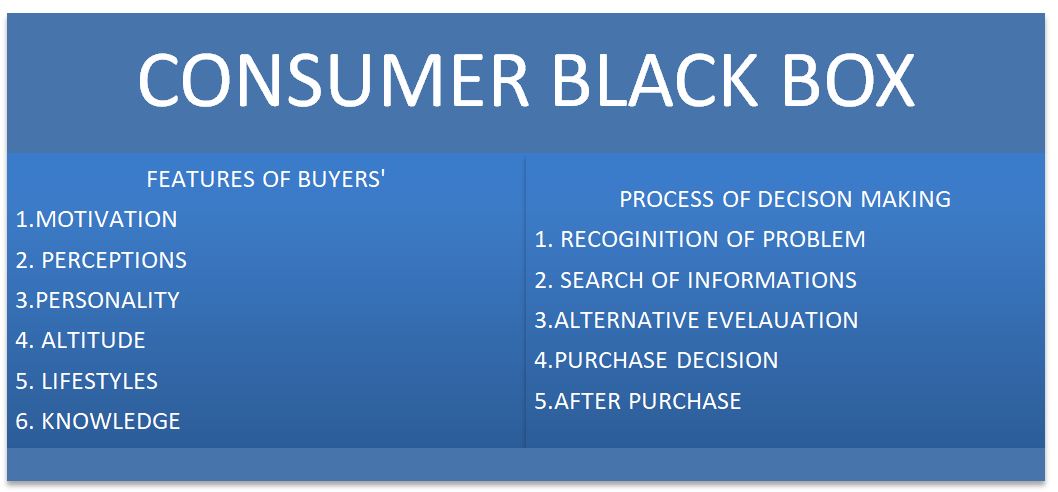 CONSUMER BLACK BOX

FEATURES OF BUYERS'
1.MOTIVATION
2. PERCEPTIONS
3.PERSONALITY
4. ALTITUDE
5. LIFESTYLES
6. KNOWLEDGE

PROCESS OF DECISON MAKING
1. RECOGINITION OF PROBLEM
2. SEARCH OF INFORMATIONS
3.ALTERNATIVE EVELAUATION
4.PURCHASE DECISION
5.AFTER PURCHASE